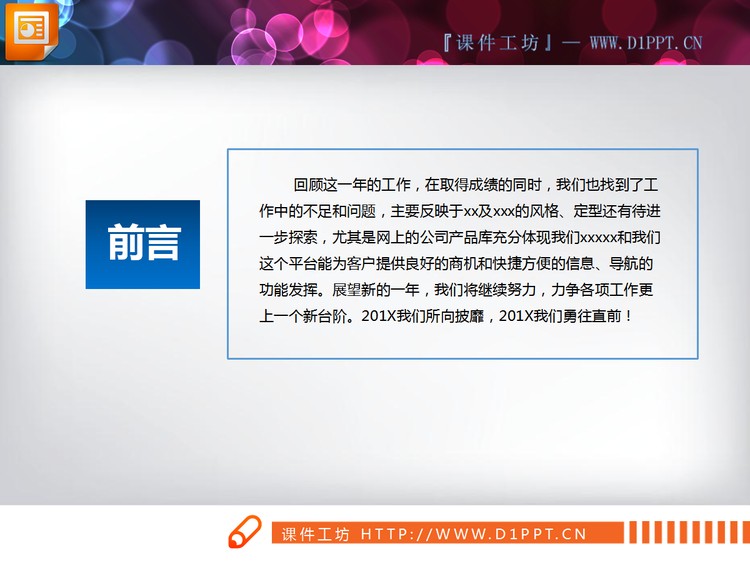 『课件工坊』— WWW.D1PPT.CN

前言

回顾这一年的工作，在取得成绩的同时，我们也找到了工作中的不足和问题，主要反映于xx及xxx的风格、定型还有待进一步探索，尤其是网上的公司产品库充分体现我们xxxxx和我们这个平台能为客户提供良好的商机和快捷方便的信息、导航的功能发挥。展望新的一年，我们将继续努力，力争各项工作更上一个新台阶。201X我们所向披靡，201X我们勇往直前！

课件工坊 HTTP://WWW.D1PPT.CN